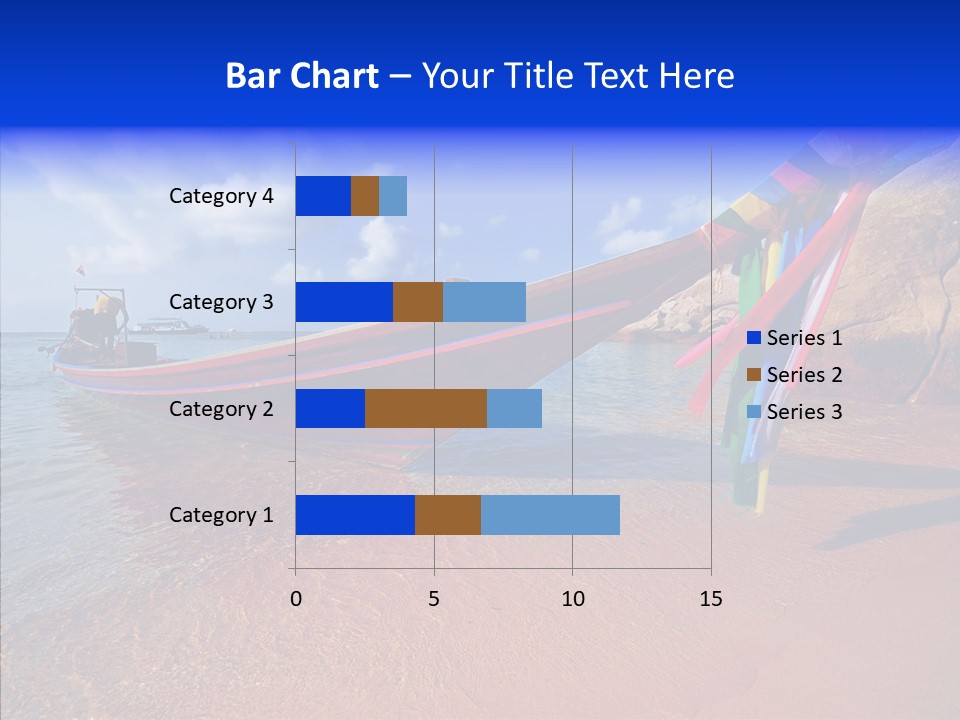 Bar Chart – Your Title Text Here

Category 4
Category 3
Category 2
Category 1

0
5
10
15

Series 1
Series 2
Series 3